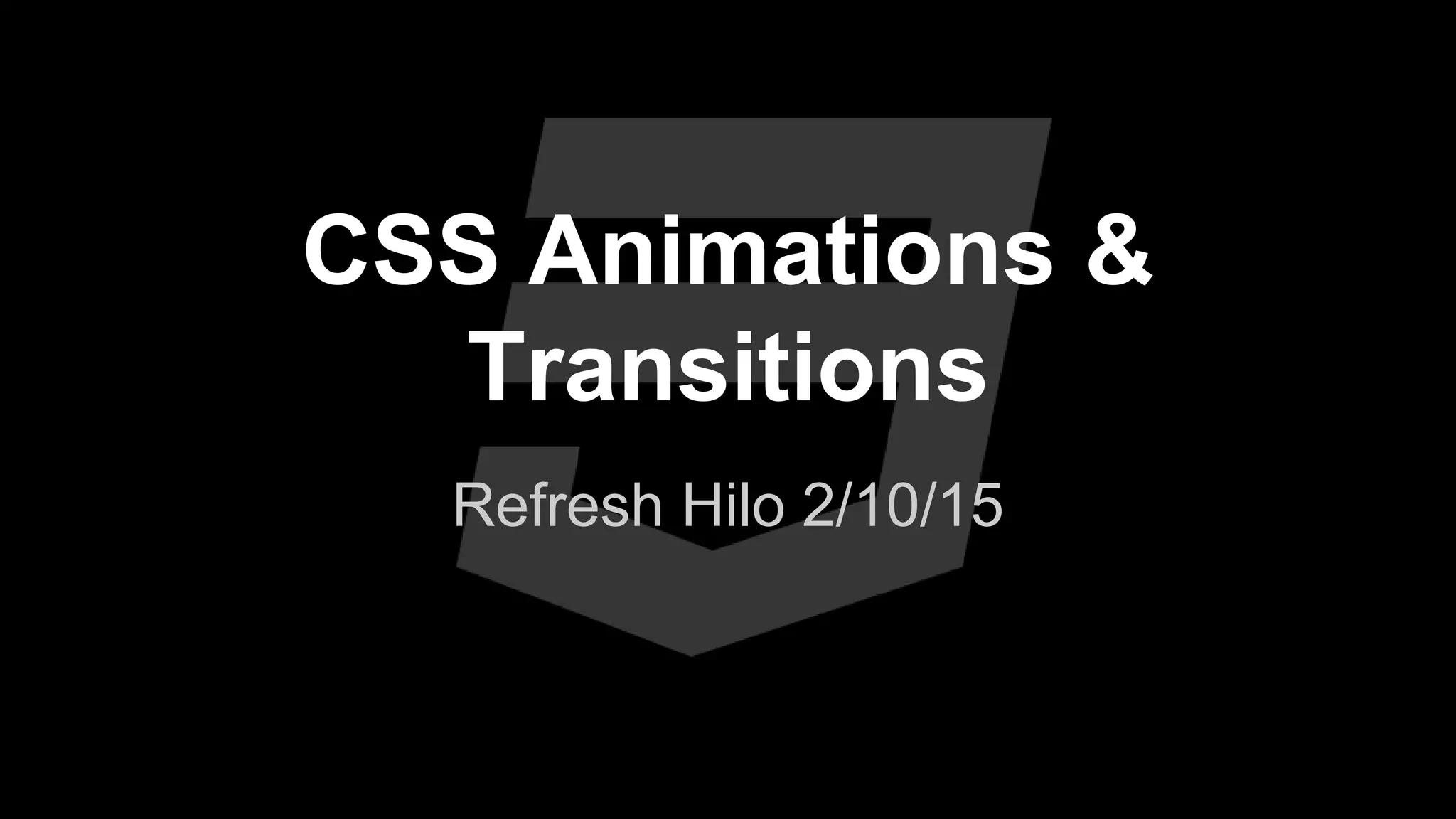 CSS Animations & Transitions

Refresh Hilo 2/10/15